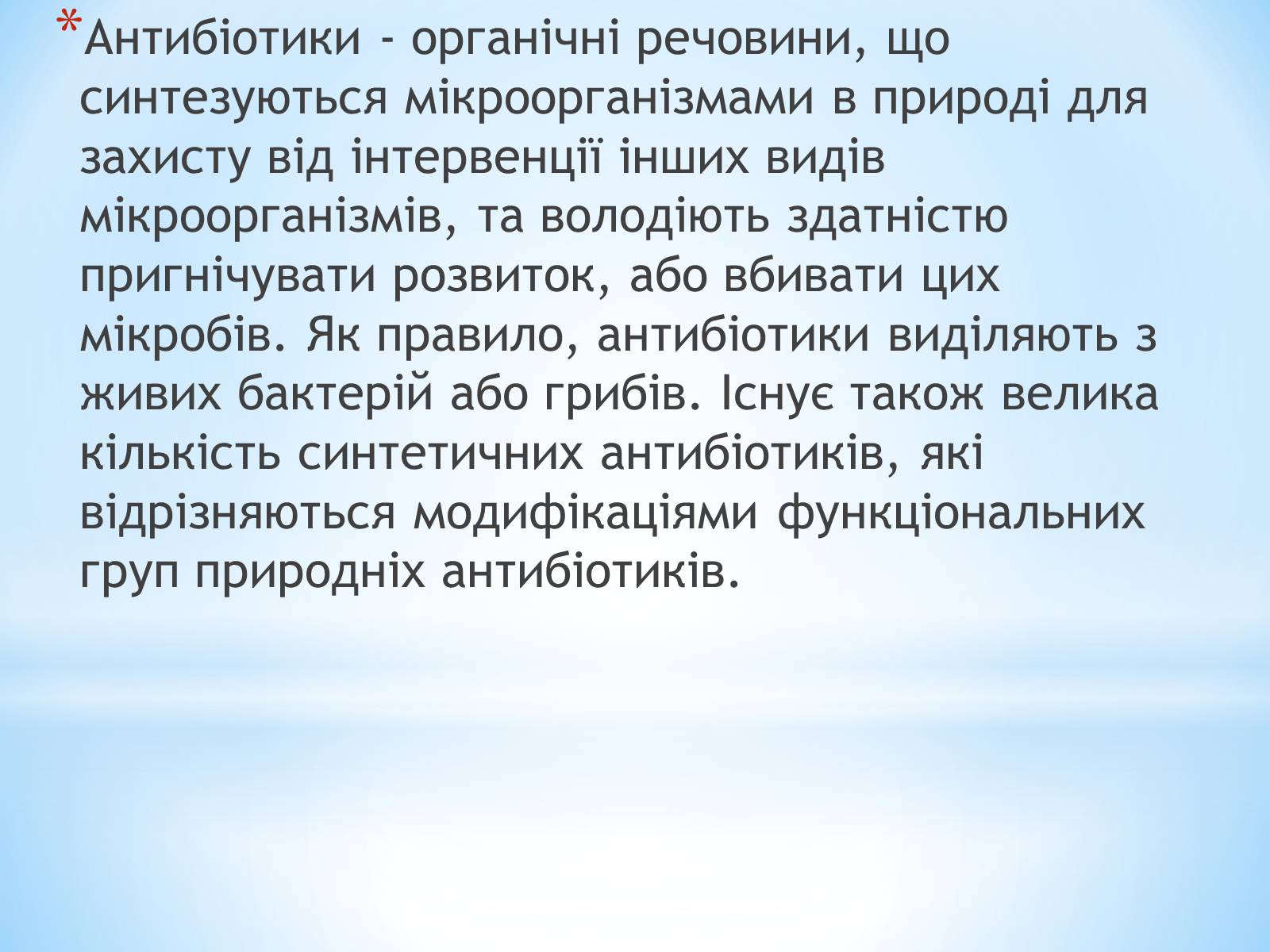 *Антибіотики - органічні речовини, що синтезуються мікроорганізмами в природі для захисту від інтервенції інших видів мікроорганізмів, та володіють здатністю пригнічувати розвиток, або вбивати цих мікробів. Як правило, антибіотики виділяють з живих бактерій або грибів. Існує також велика кількість синтетичних антибіотиків, які відрізняються модифікаціями функціональних груп природніх антибіотиків.